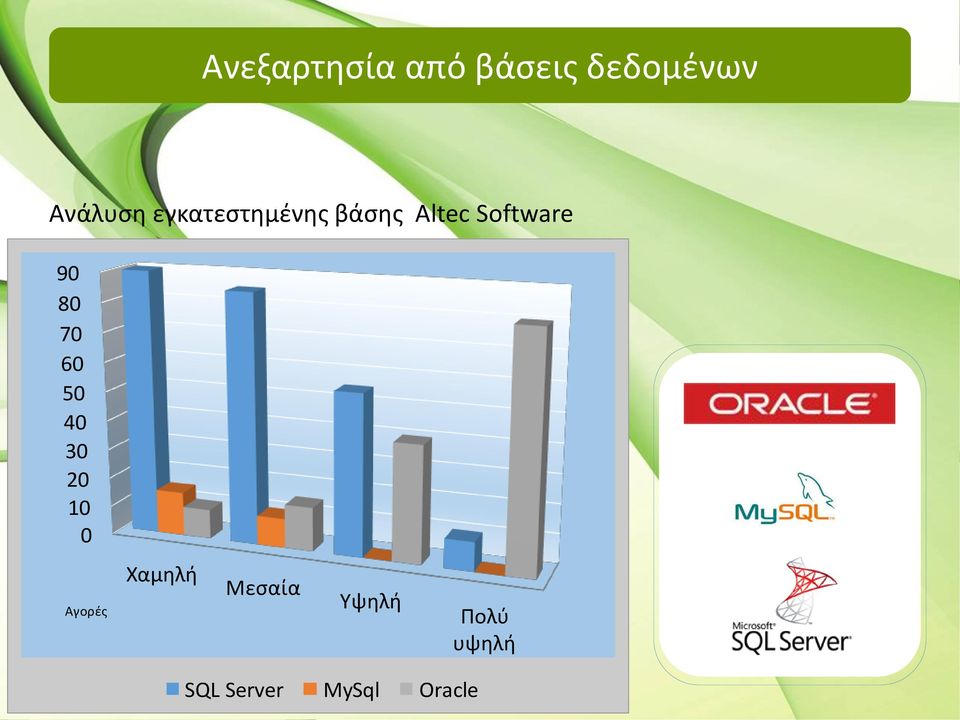 Ανεξαρτησία από βάσεις δεδομένων

Ανάλυση εγκατεστημένης βάσης Altec Software

90
80
70
60
50
40
30
20
10
0

Χαμηλή
Μεσαία
Υψηλή
Πολύ υψηλή

Αγορές

SQL Server
MySql
Oracle

ORACLE
MySQL
Microsoft SQL Server